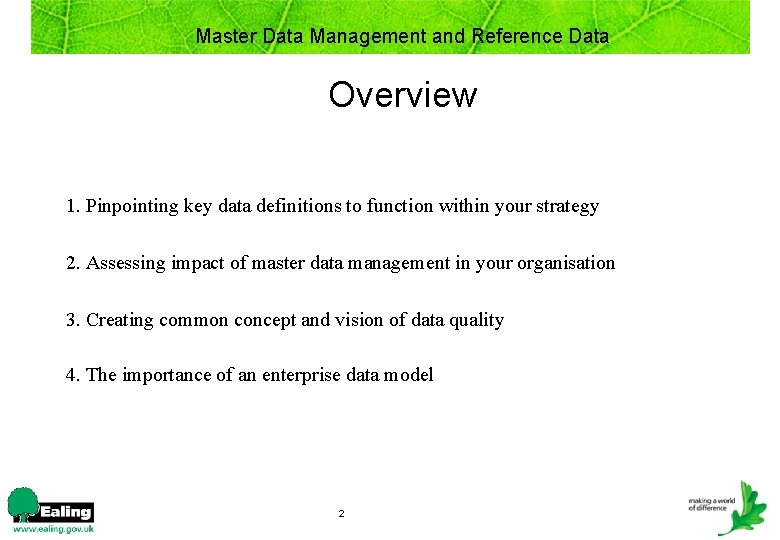 Master Data Management and Reference Data

Overview

1. Pinpointing key data definitions to function within your strategy

2. Assessing impact of master data management in your organisation

3. Creating common concept and vision of data quality

4. The importance of an enterprise data model

Ealing
www.ealing.gov.uk

2

making a world of difference